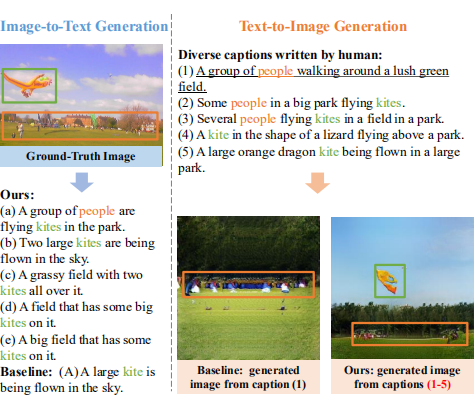 Image-to-Text Generation

Ground-Truth Image

Ours:
(a) A group of people are flying kites in the park.
(b) Two large kites are being flown in the sky.
(c) A grassy field with two kites all over it.
(d) A field that has some big kites on it.
(e) A big field that has some kites on it.
Baseline: (A) A large kite is being flown in the sky.

Text-to-Image Generation

Diverse captions written by human:
(1) A group of people walking around a lush green field.
(2) Some people in a big park flying kites.
(3) Several people flying kites in a field in a park.
(4) A kite in the shape of a lizard flying above a park.
(5) A large orange dragon kite being flown in a large park.

Baseline: generated image from caption (1)

Ours: generated image from captions (1-5)